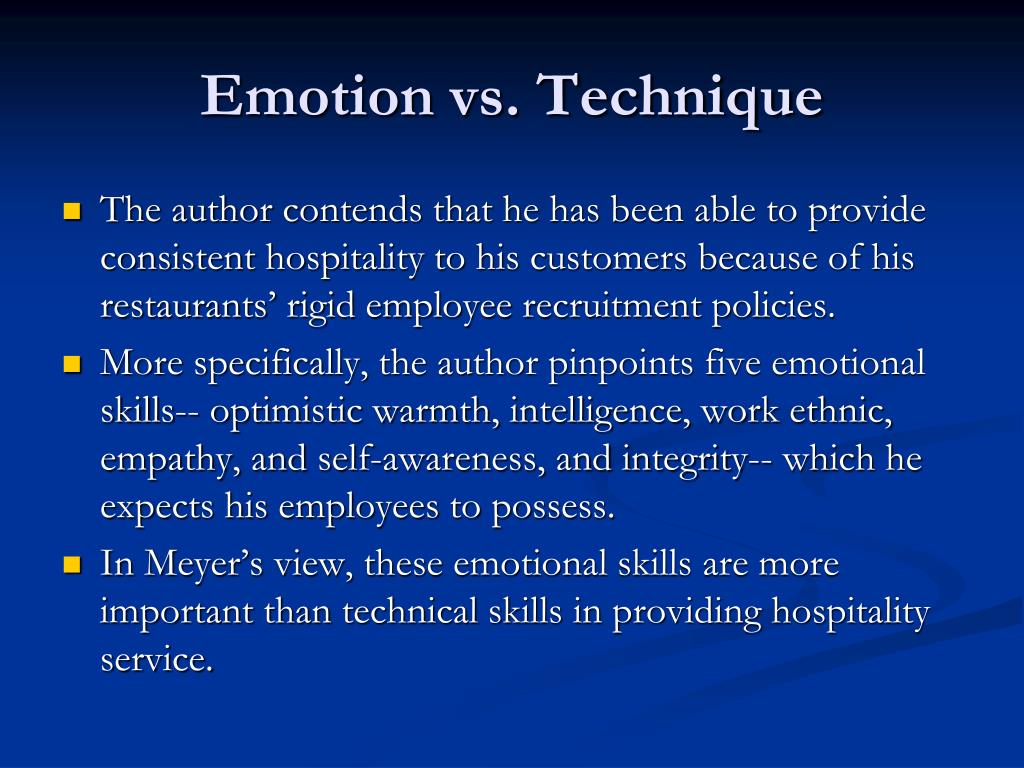 Emotion vs. Technique

- The author contends that he has been able to provide consistent hospitality to his customers because of his restaurants’ rigid employee recruitment policies.
- More specifically, the author pinpoints five emotional skills-- optimistic warmth, intelligence, work ethnic, empathy, and self-awareness, and integrity-- which he expects his employees to possess.
- In Meyer’s view, these emotional skills are more important than technical skills in providing hospitality service.